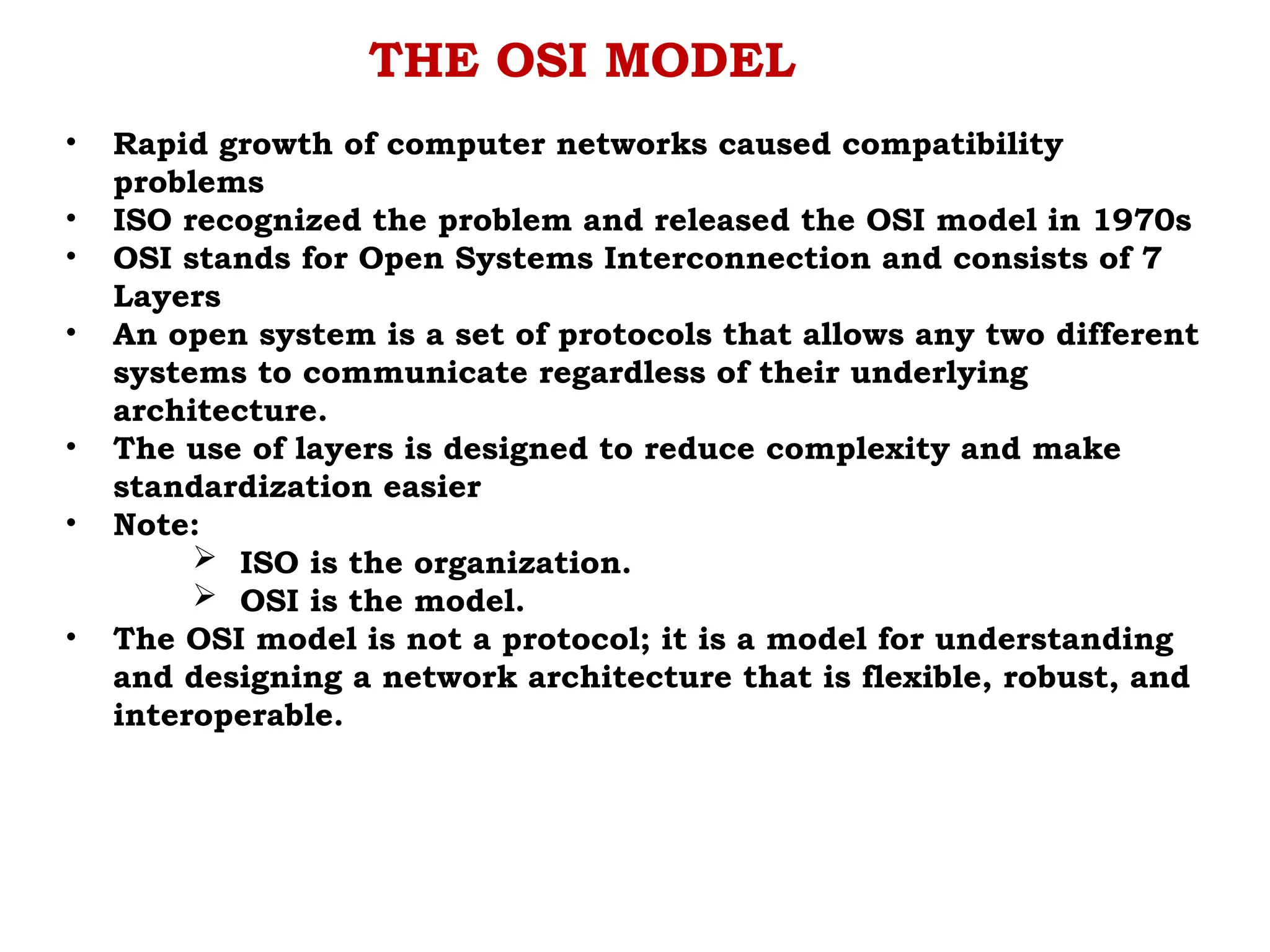 THE OSI MODEL

• Rapid growth of computer networks caused compatibility problems
• ISO recognized the problem and released the OSI model in 1970s
• OSI stands for Open Systems Interconnection and consists of 7 Layers
• An open system is a set of protocols that allows any two different systems to communicate regardless of their underlying architecture.
• The use of layers is designed to reduce complexity and make standardization easier
• Note:
➢ ISO is the organization.
➢ OSI is the model.
• The OSI model is not a protocol; it is a model for understanding and designing a network architecture that is flexible, robust, and interoperable.